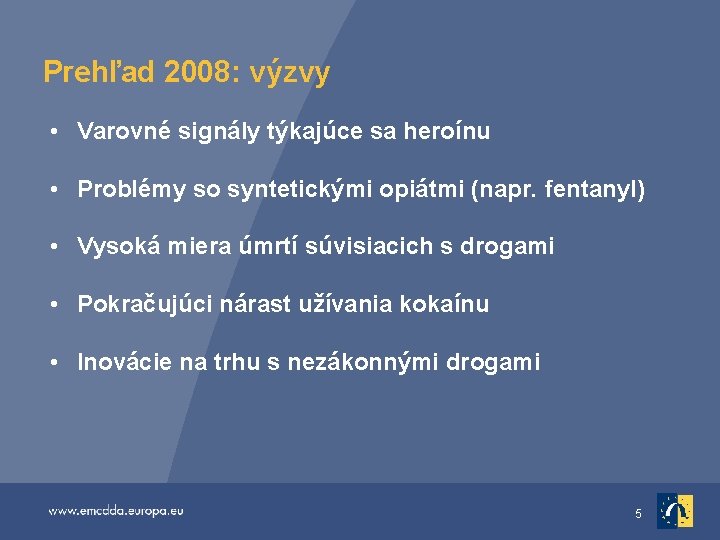 Prehľad 2008: výzvy

• Varovné signály týkajúce sa heroínu

• Problémy so syntetickými opiátmi (napr. fentanyl)

• Vysoká miera úmrtí súvisiacich s drogami

• Pokračujúci nárast užívania kokaínu

• Inovácie na trhu s nezákonnými drogami

www.emcdda.europa.eu

5